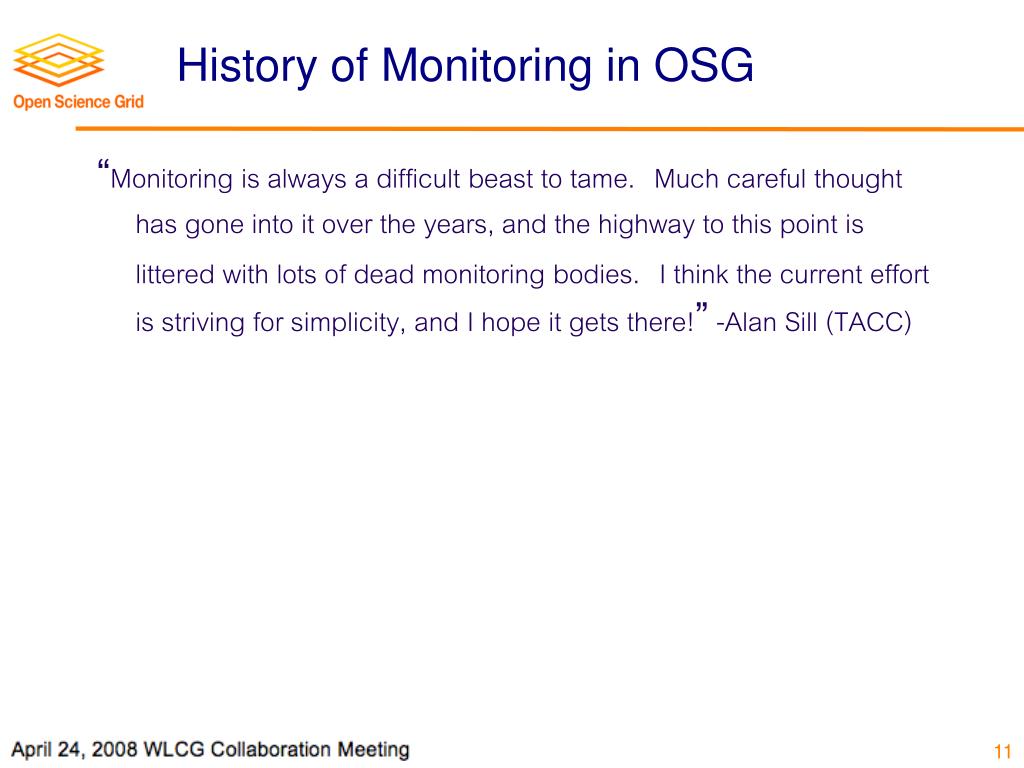 Open Science Grid

History of Monitoring in OSG

“Monitoring is always a difficult beast to tame. Much careful thought has gone into it over the years, and the highway to this point is littered with lots of dead monitoring bodies. I think the current effort is striving for simplicity, and I hope it gets there!” -Alan Sill (TACC)

April 24, 2008 WLCG Collaboration Meeting

11